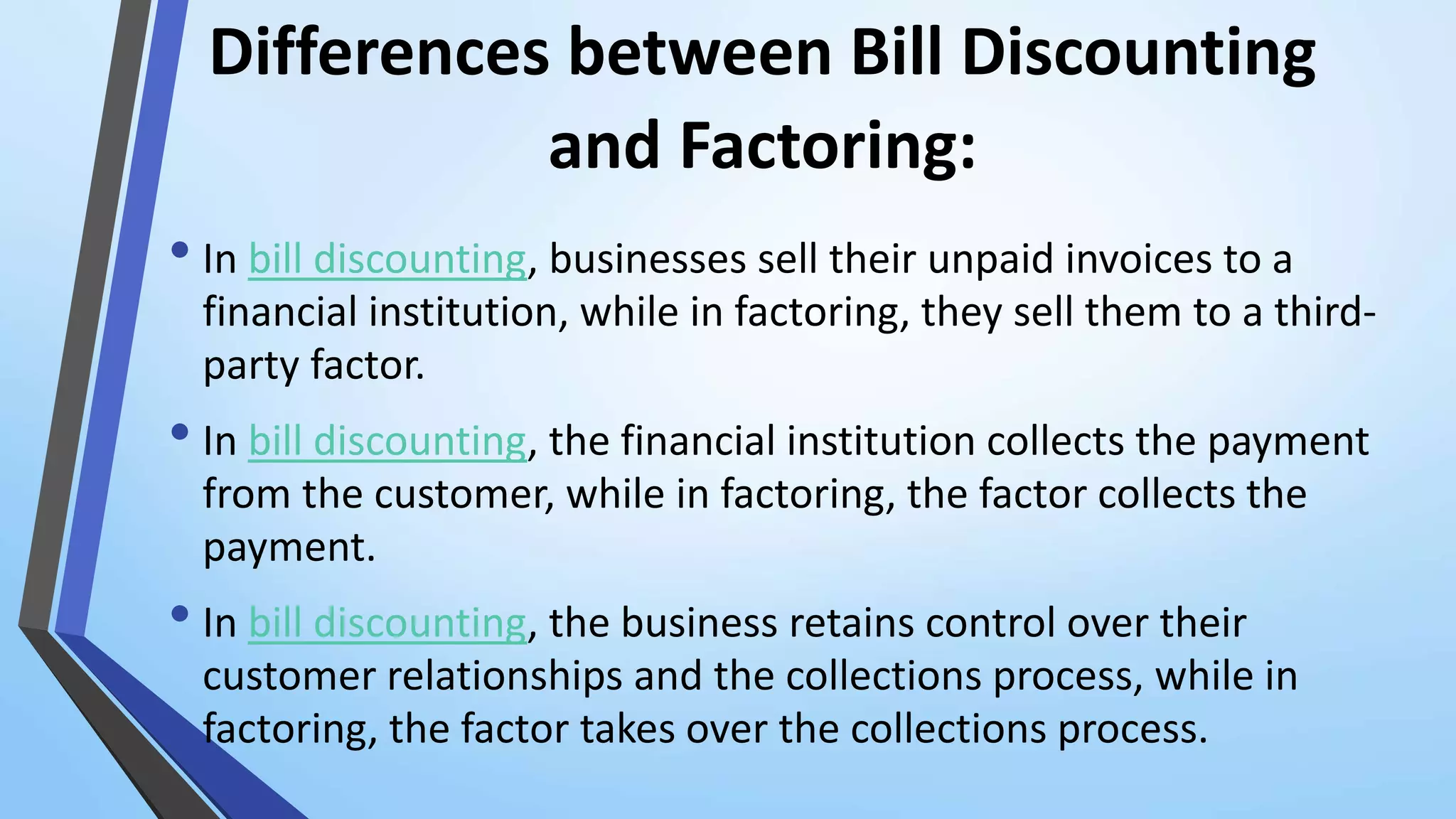 Differences between Bill Discounting and Factoring:

• In bill discounting, businesses sell their unpaid invoices to a financial institution, while in factoring, they sell them to a third-party factor.

• In bill discounting, the financial institution collects the payment from the customer, while in factoring, the factor collects the payment.

• In bill discounting, the business retains control over their customer relationships and the collections process, while in factoring, the factor takes over the collections process.